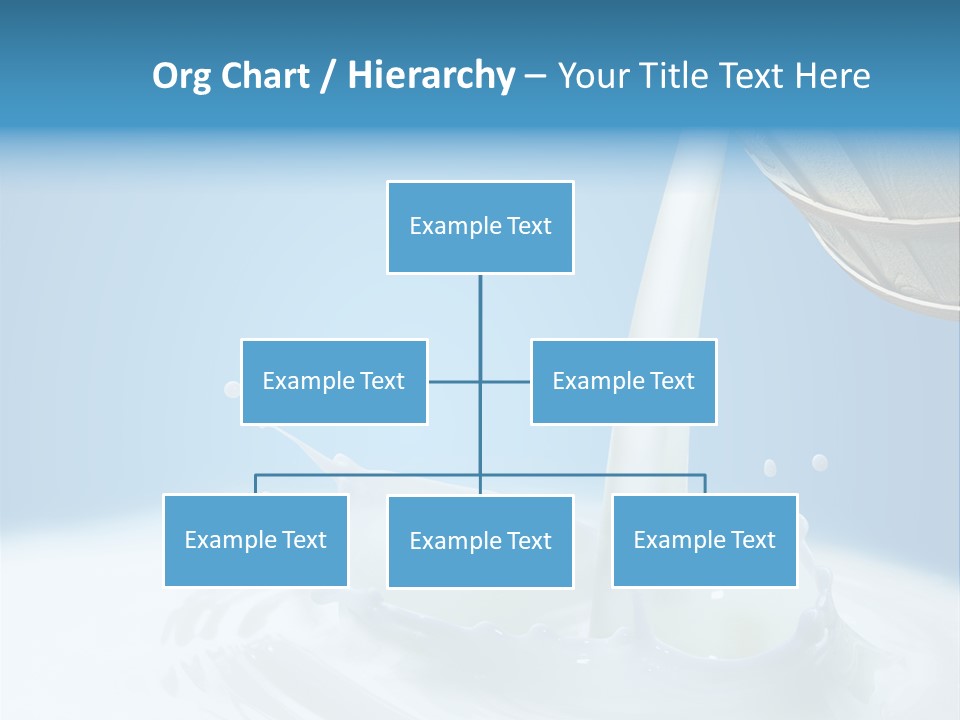 Org Chart / Hierarchy – Your Title Text Here

Example Text

Example Text

Example Text

Example Text

Example Text

Example Text